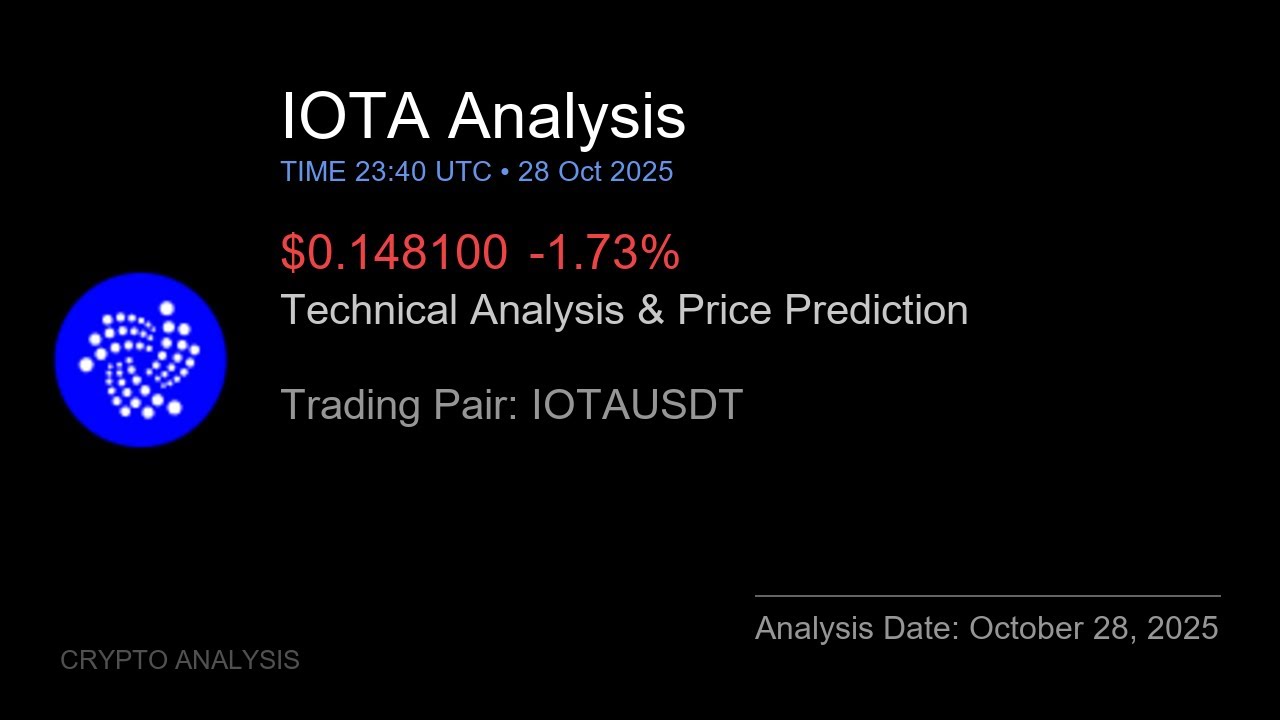 IOTA Analysis
TIME 23:40 UTC • 28 Oct 2025

$0.148100 -1.73%
Technical Analysis & Price Prediction

Trading Pair: IOTAUSDT

Analysis Date: October 28, 2025

CRYPTO ANALYSIS